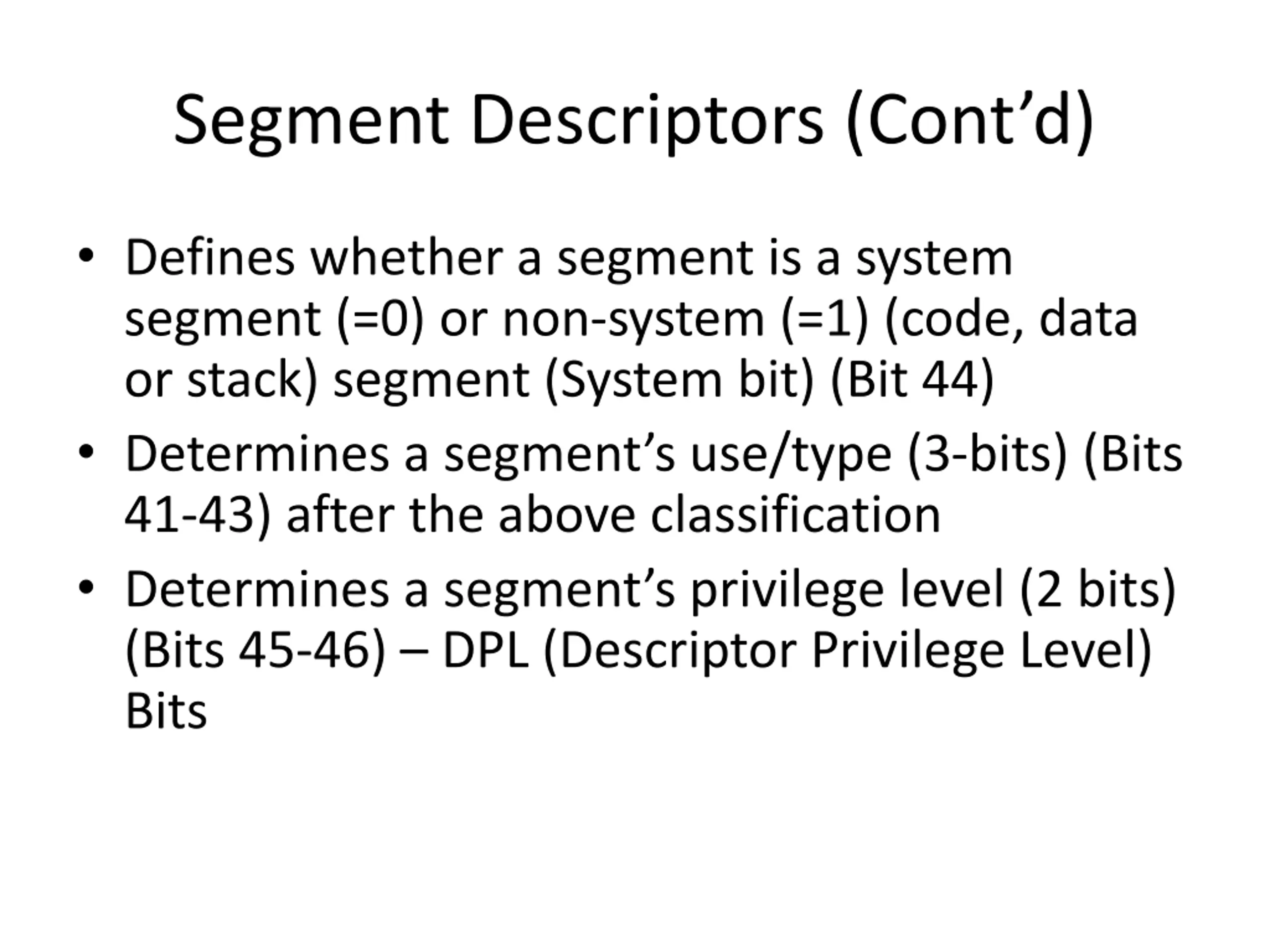 Segment Descriptors (Cont’d)

• Defines whether a segment is a system segment (=0) or non-system (=1) (code, data or stack) segment (System bit) (Bit 44)

• Determines a segment’s use/type (3-bits) (Bits 41-43) after the above classification

• Determines a segment’s privilege level (2 bits) (Bits 45-46) – DPL (Descriptor Privilege Level) Bits